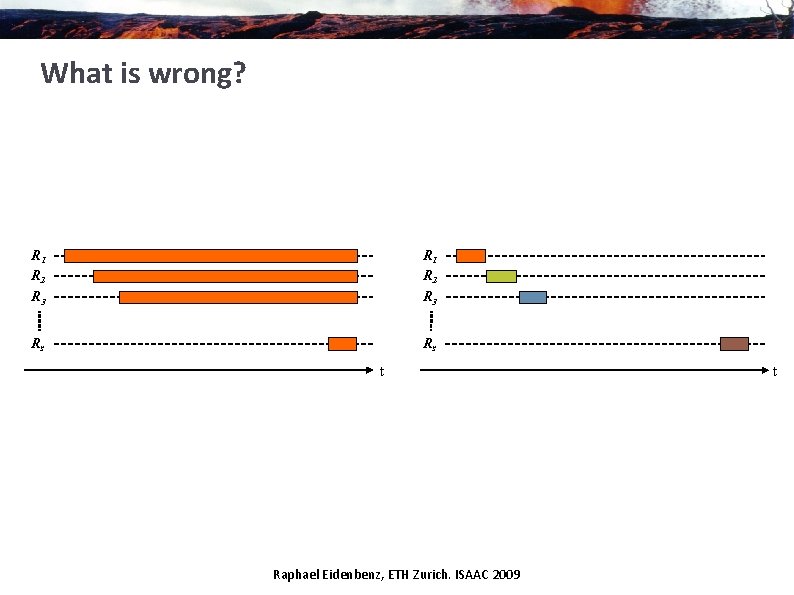 What is wrong?

$R_1$
$R_2$
$R_3$
$R_s$
t

$R_1$
$R_2$
$R_3$
$R_s$
t

Raphael Eidenbenz, ETH Zurich. ISAAC 2009